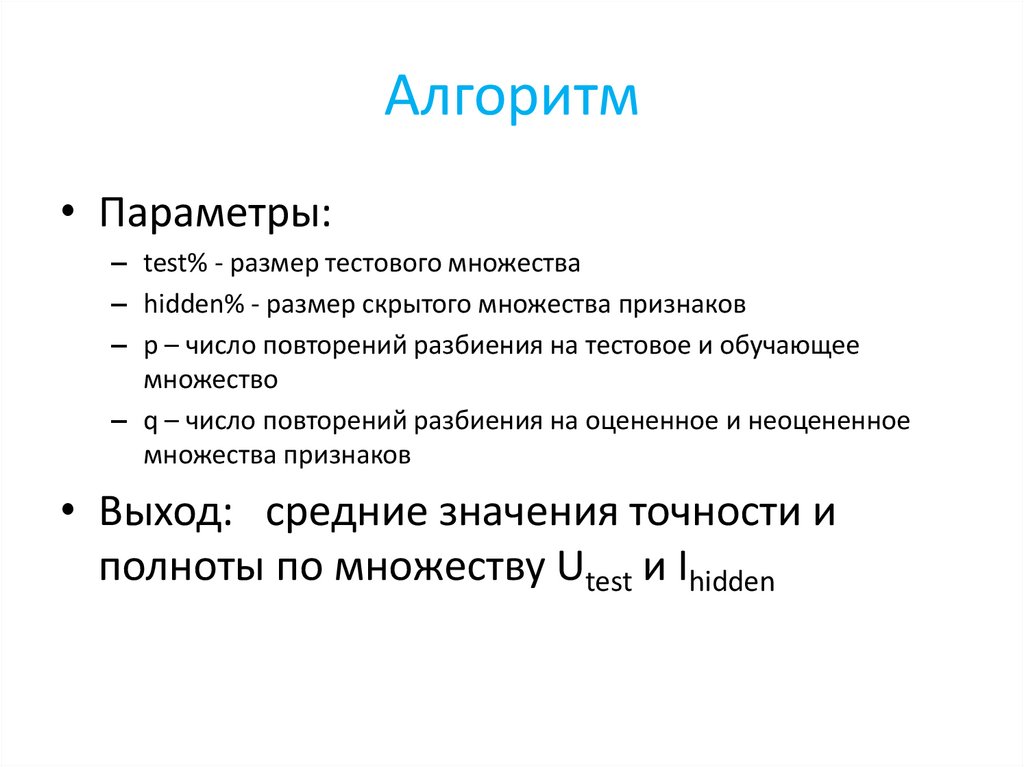 Алгоритм

• Параметры:
– test% - размер тестового множества
– hidden% - размер скрытого множества признаков
– p – число повторений разбиения на тестовое и обучающее множество
– q – число повторений разбиения на оцененное и неоцененное множества признаков

• Выход: средние значения точности и полноты по множеству $U_{test}$ и $I_{hidden}$